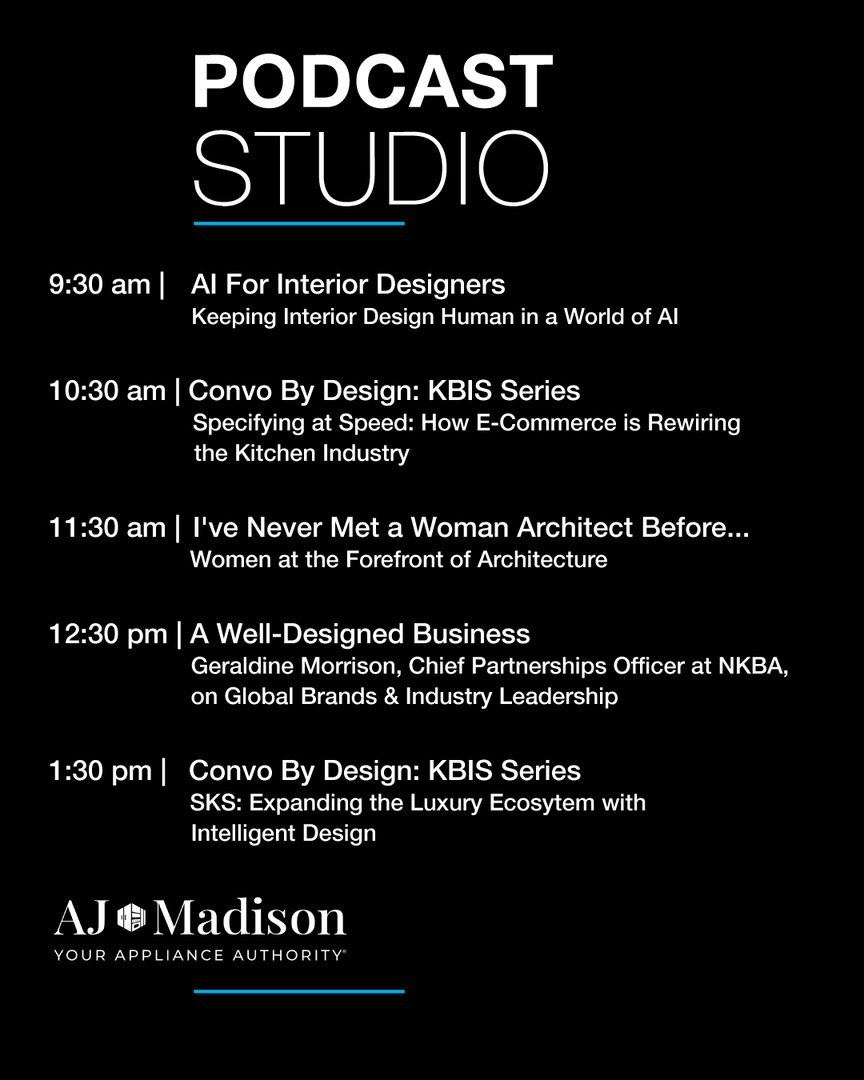 PODCAST
STUDIO

9:30 am | AI For Interior Designers
Keeping Interior Design Human in a World of AI

10:30 am | Convo By Design: KBIS Series
Specifying at Speed: How E-Commerce is Rewiring the Kitchen Industry

11:30 am | I've Never Met a Woman Architect Before...
Women at the Forefront of Architecture

12:30 pm | A Well-Designed Business
Geraldine Morrison, Chief Partnerships Officer at NKBA, on Global Brands & Industry Leadership

1:30 pm | Convo By Design: KBIS Series
SKS: Expanding the Luxury Ecosytem with Intelligent Design

AJ Madison
YOUR APPLIANCE AUTHORITY®